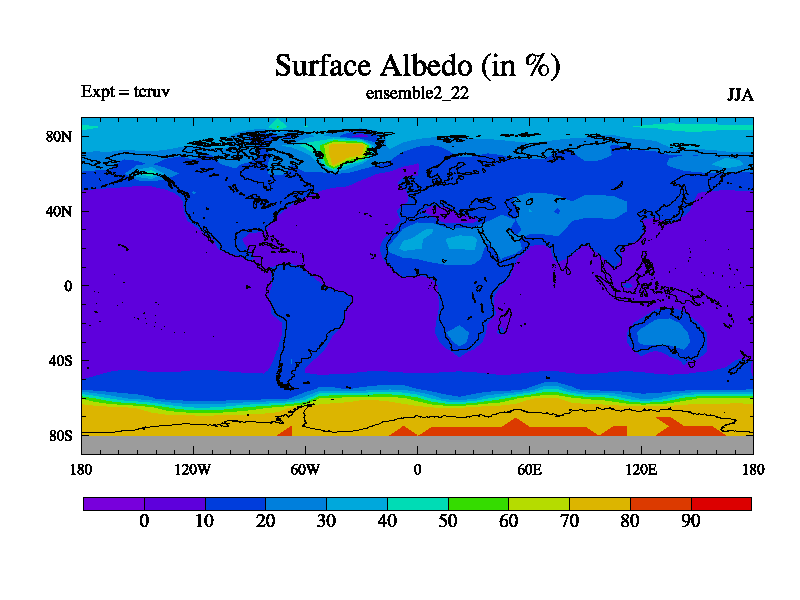 Surface Albedo (in %)

Expt = tcruv
ensemble2_22
JJA

80N
40N
0
40S
80S

180
120W
60W
0
60E
120E
180

0
10
20
30
40
50
60
70
80
90